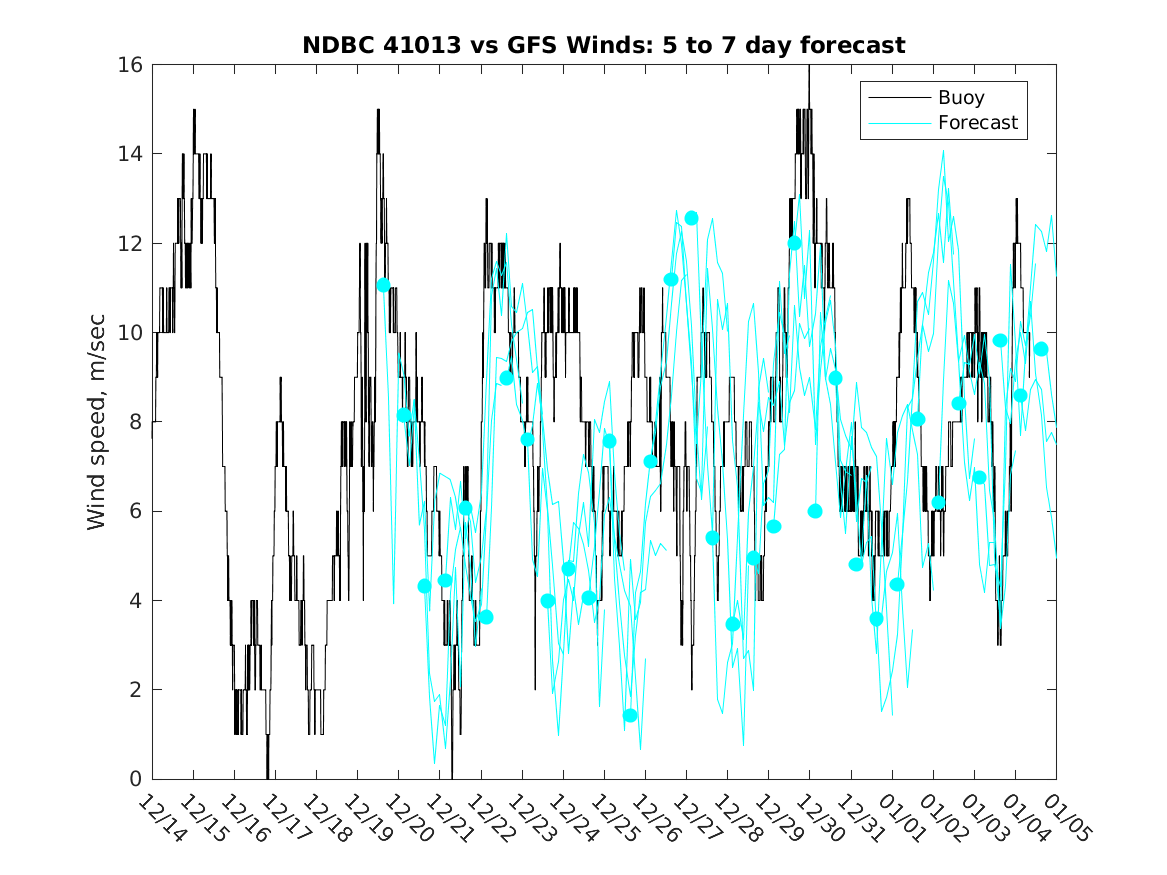 NDBC 41013 vs GFS Winds: 5 to 7 day forecast

Buoy
Forecast

Wind speed, m/sec

16
14
12
10
8
6
4
2
0

12/14 12/15 12/16 12/17 12/18 12/19 12/20 12/21 12/22 12/23 12/24 12/25 12/26 12/27 12/28 12/29 12/30 12/31 01/01 01/02 01/03 01/04 01/05